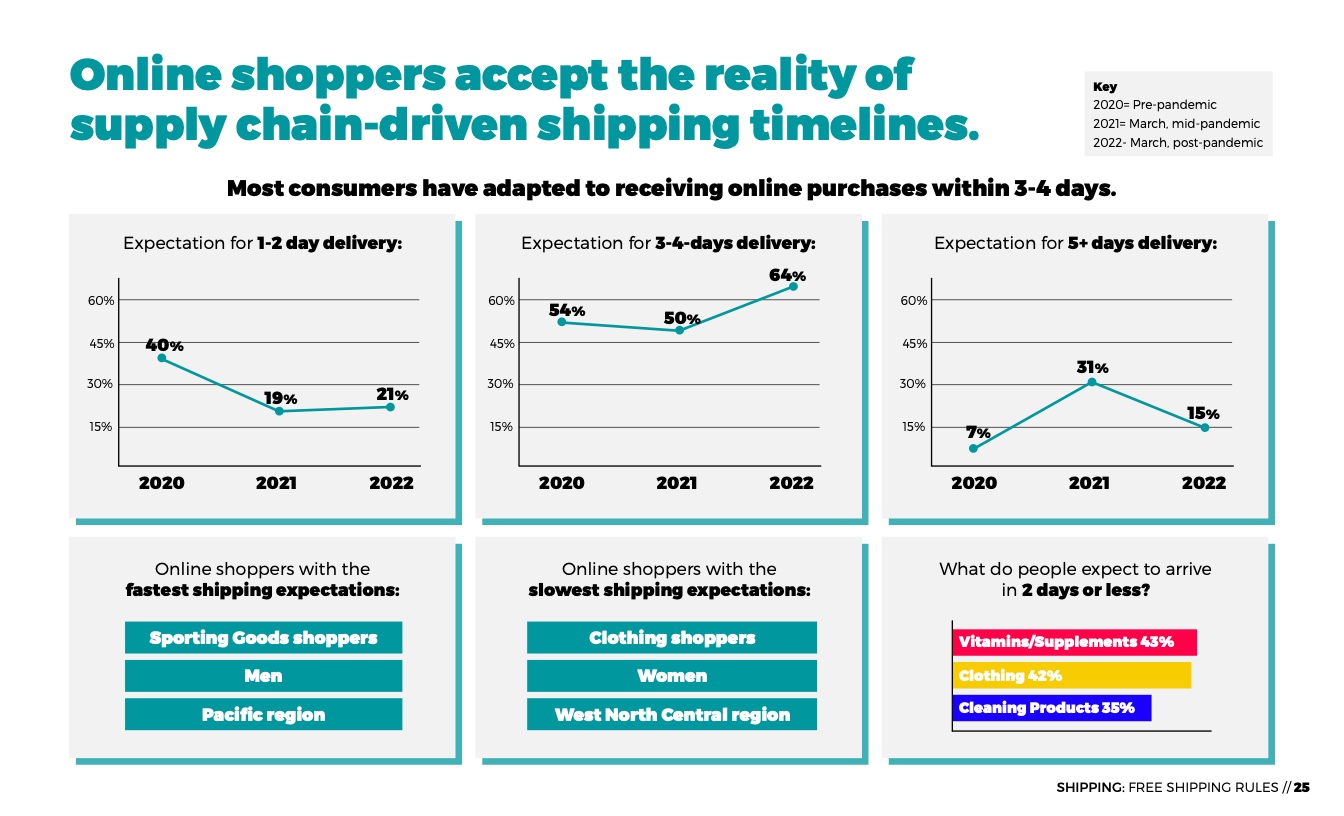 Online shoppers accept the reality of supply chain-driven shipping timelines.

Key
2020= Pre-pandemic
2021= March, mid-pandemic
2022- March, post-pandemic

Most consumers have adapted to receiving online purchases within 3-4 days.

Expectation for 1-2 day delivery:

60%
45%
30%
15%
40%
19%
21%
2020 2021 2022

Expectation for 3-4-days delivery:

60%
45%
30%
15%
54%
50%
64%
2020 2021 2022

Expectation for 5+ days delivery:

60%
45%
30%
15%
7%
31%
15%
2020 2021 2022

Online shoppers with the fastest shipping expectations:

Sporting Goods shoppers
Men
Pacific region

Online shoppers with the slowest shipping expectations:

Clothing shoppers
Women
West North Central region

What do people expect to arrive in 2 days or less?

Vitamins/Supplements 43%
Clothing 42%
Cleaning Products 35%

SHIPPING: FREE SHIPPING RULES // 25